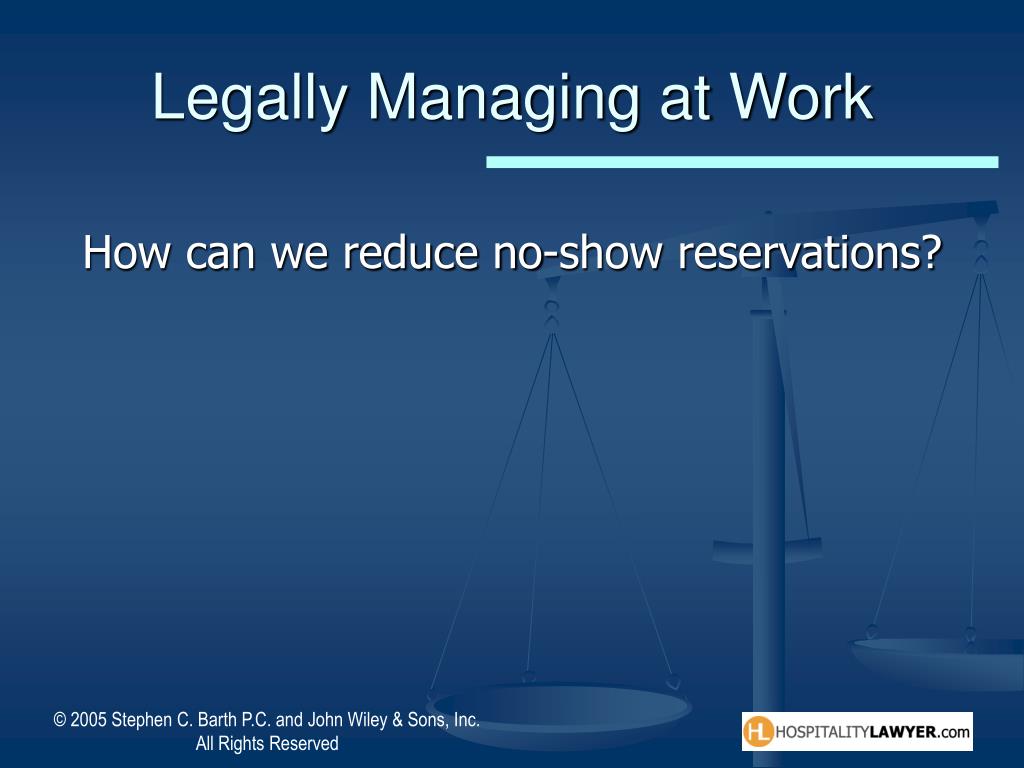 Legally Managing at Work

How can we reduce no-show reservations?

© 2005 Stephen C. Barth P.C. and John Wiley & Sons, Inc.
All Rights Reserved

HL HOSPITALITYLAWYER.com